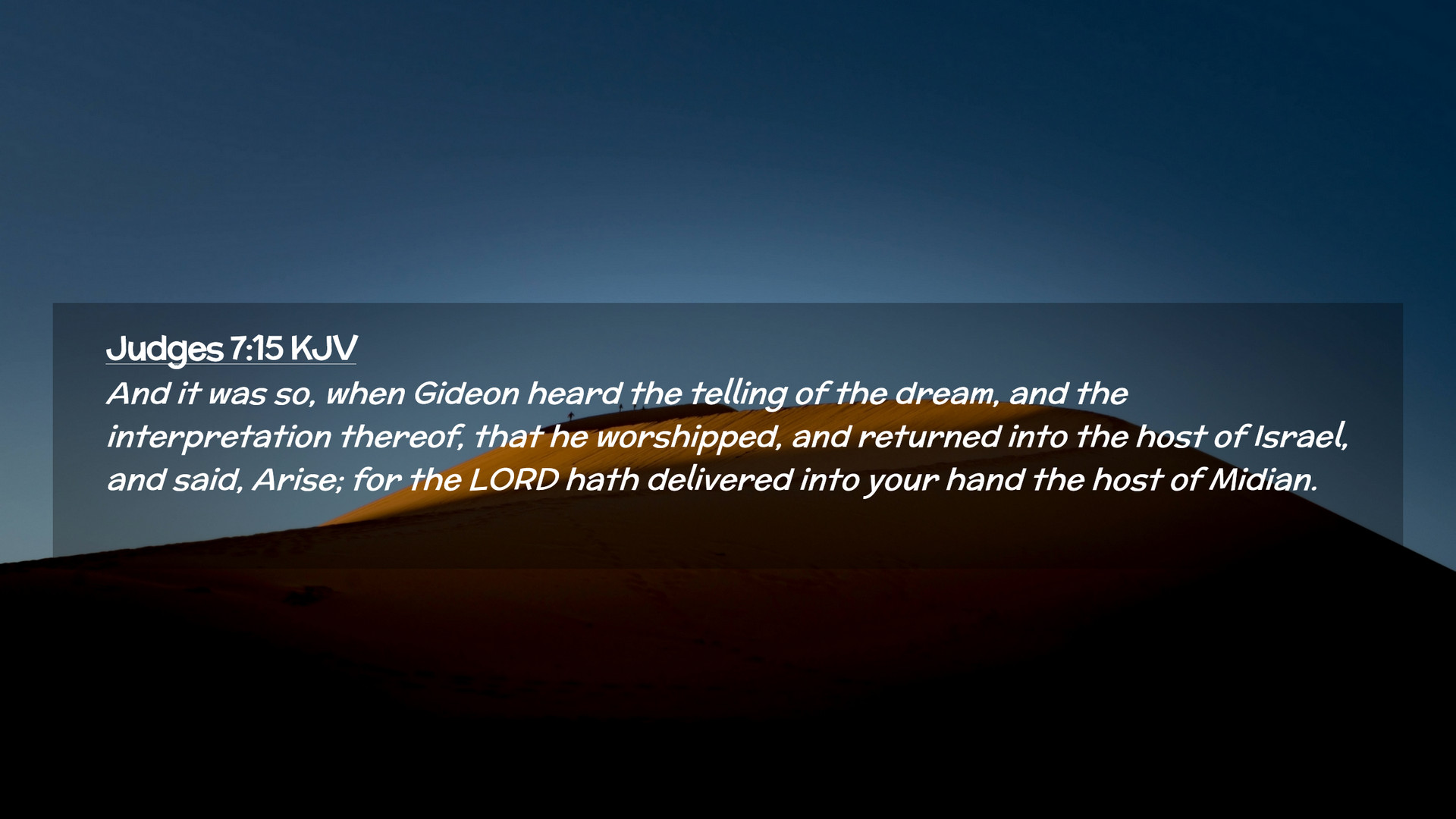 Judges 7:15 KJV

And it was so, when Gideon heard the telling of the dream, and the interpretation thereof, that he worshipped, and returned into the host of Israel, and said, Arise; for the LORD hath delivered into your hand the host of Midian.